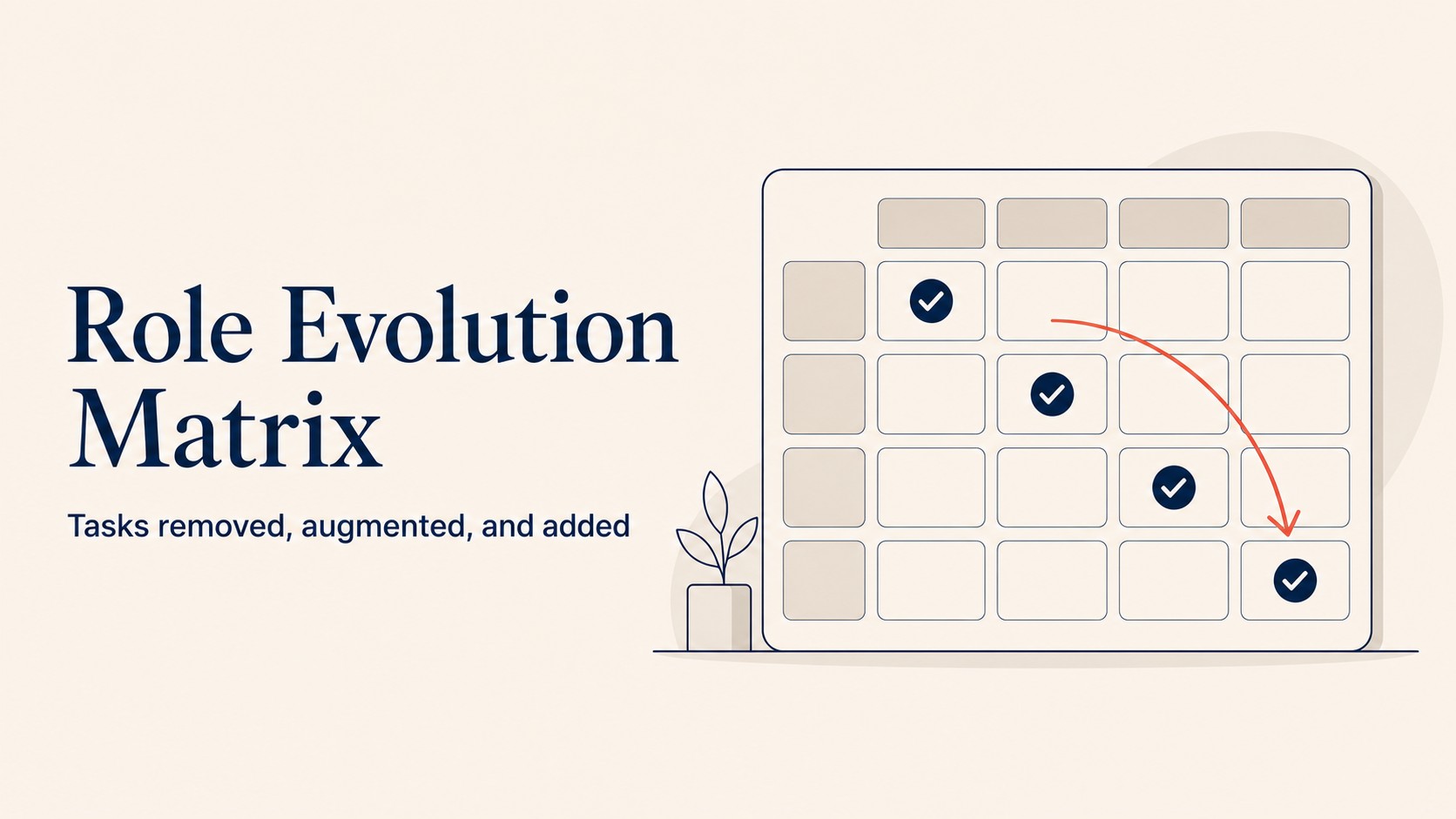 Role Evolution Matrix

Tasks removed, augmented, and added